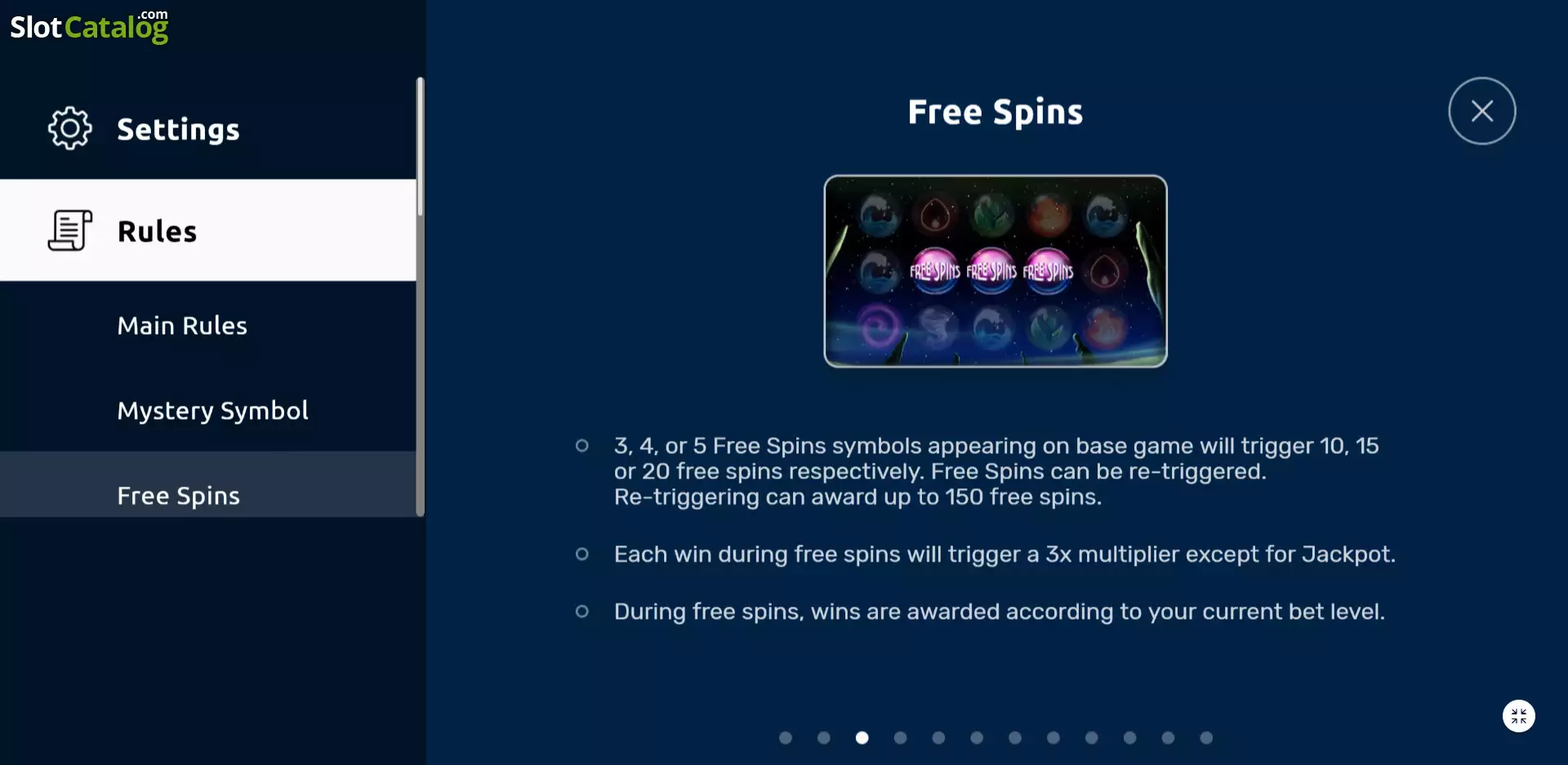 SlotCatalog.com

Settings

Rules

Main Rules

Mystery Symbol

Free Spins

Free Spins

FREE SPINS FREE SPINS FREE SPINS

3, 4, or 5 Free Spins symbols appearing on base game will trigger 10, 15 or 20 free spins respectively. Free Spins can be re-triggered. Re-triggering can award up to 150 free spins.

Each win during free spins will trigger a 3x multiplier except for Jackpot.

During free spins, wins are awarded according to your current bet level.